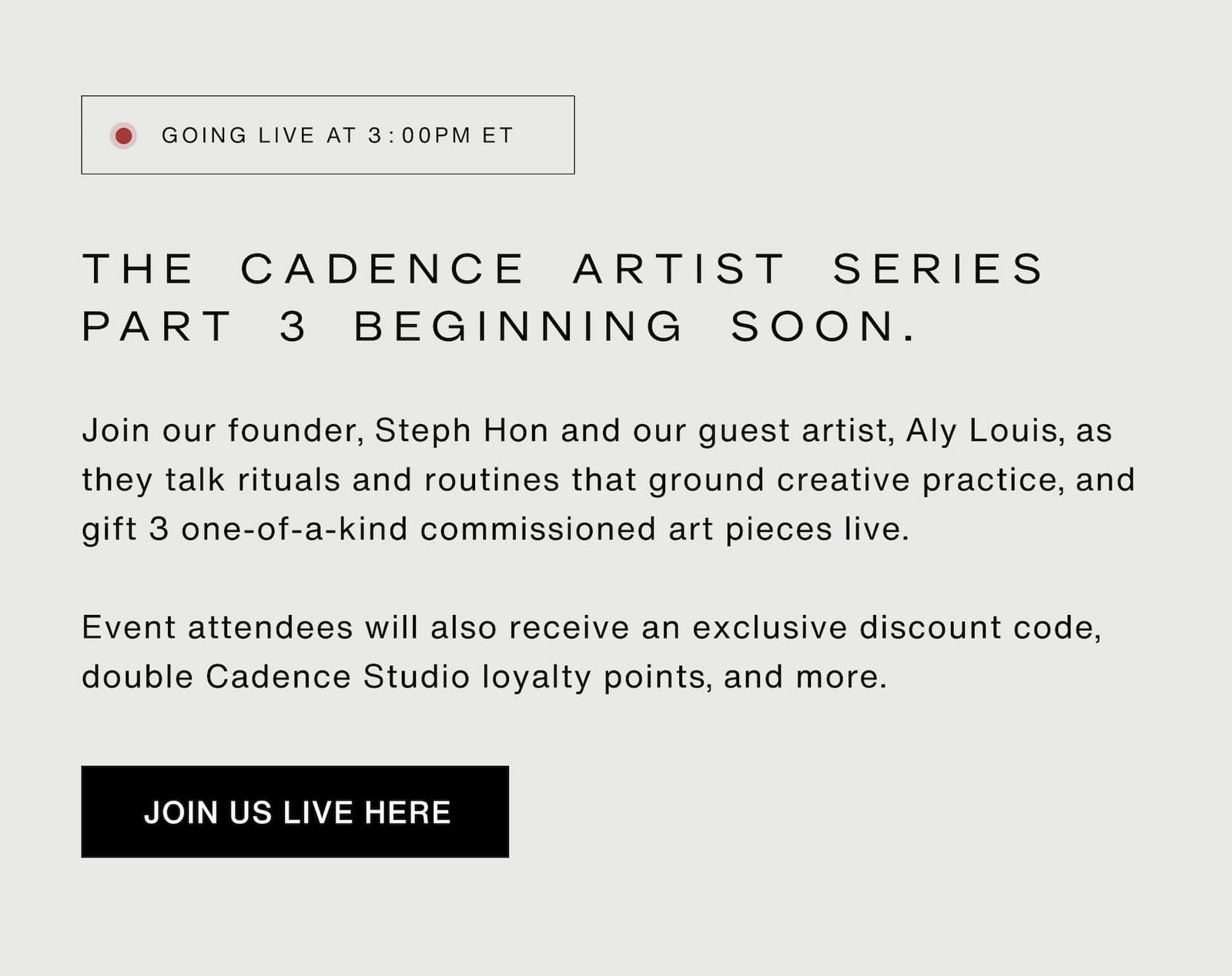 GOING LIVE AT 3:00PM ET

THE CADENCE ARTIST SERIES PART 3 BEGINNING SOON.

Join our founder, Steph Hon and our guest artist, Aly Louis, as they talk rituals and routines that ground creative practice, and gift 3 one-of-a-kind commissioned art pieces live.

Event attendees will also receive an exclusive discount code, double Cadence Studio loyalty points, and more.

JOIN US LIVE HERE